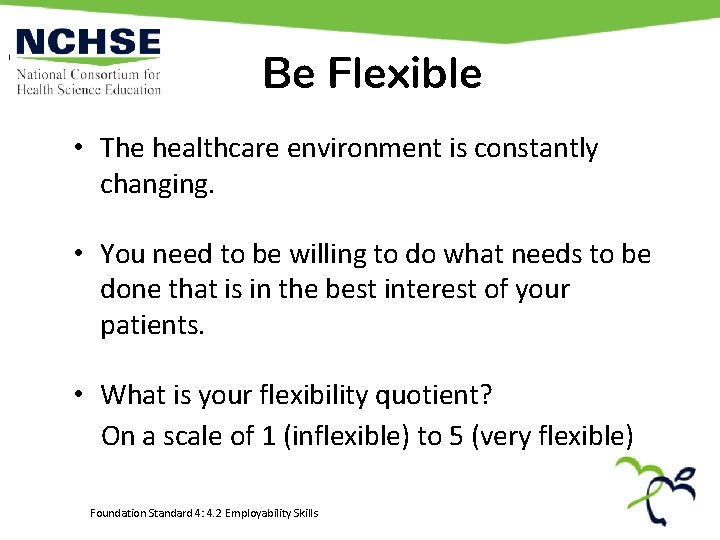 NCHSE
National Consortium for Health Science Education

Be Flexible

• The healthcare environment is constantly changing.

• You need to be willing to do what needs to be done that is in the best interest of your patients.

• What is your flexibility quotient?
On a scale of 1 (inflexible) to 5 (very flexible)

Foundation Standard 4: 4.2 Employability Skills